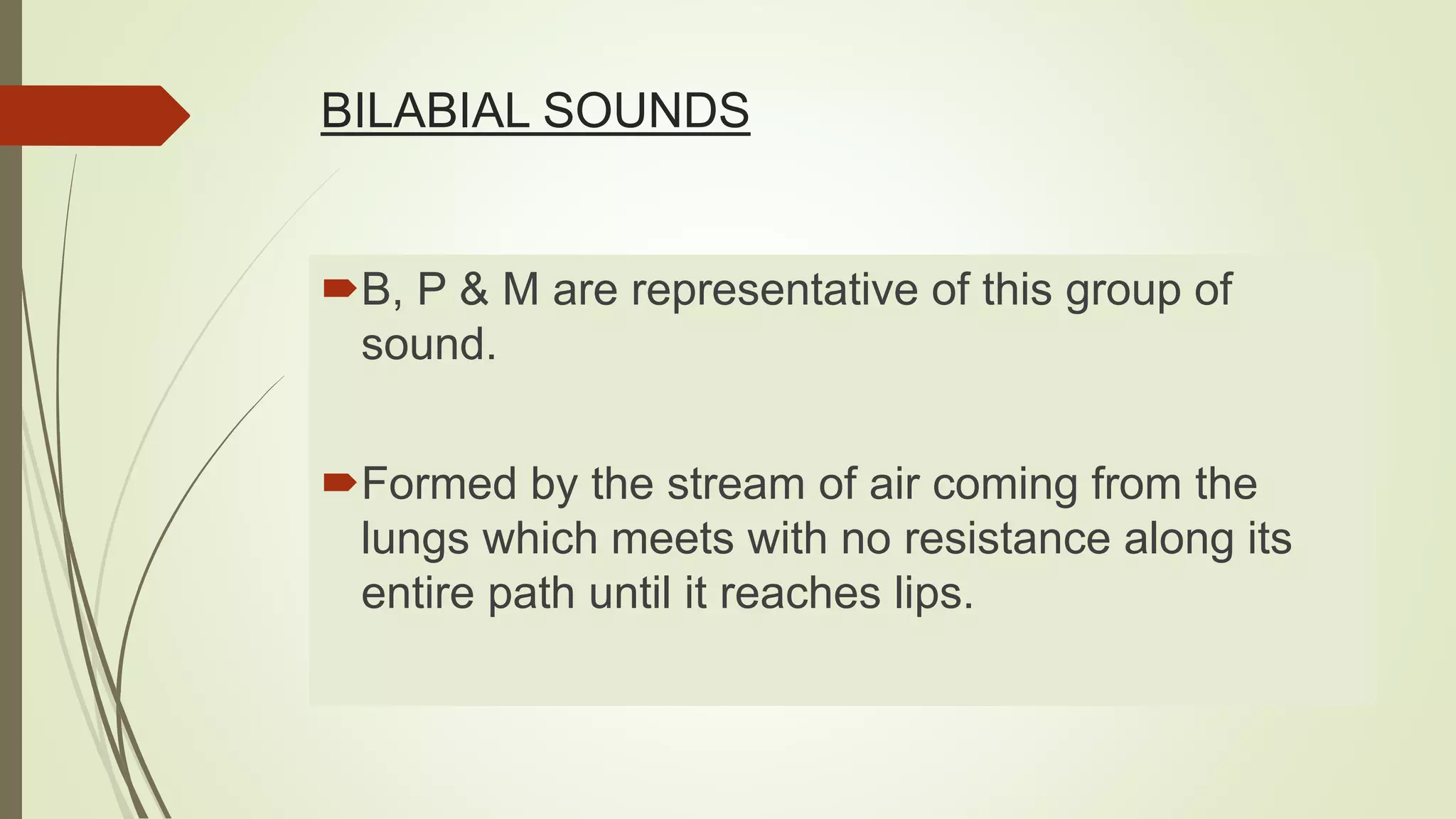 BILABIAL SOUNDS

B, P & M are representative of this group of sound.

Formed by the stream of air coming from the lungs which meets with no resistance along its entire path until it reaches lips.